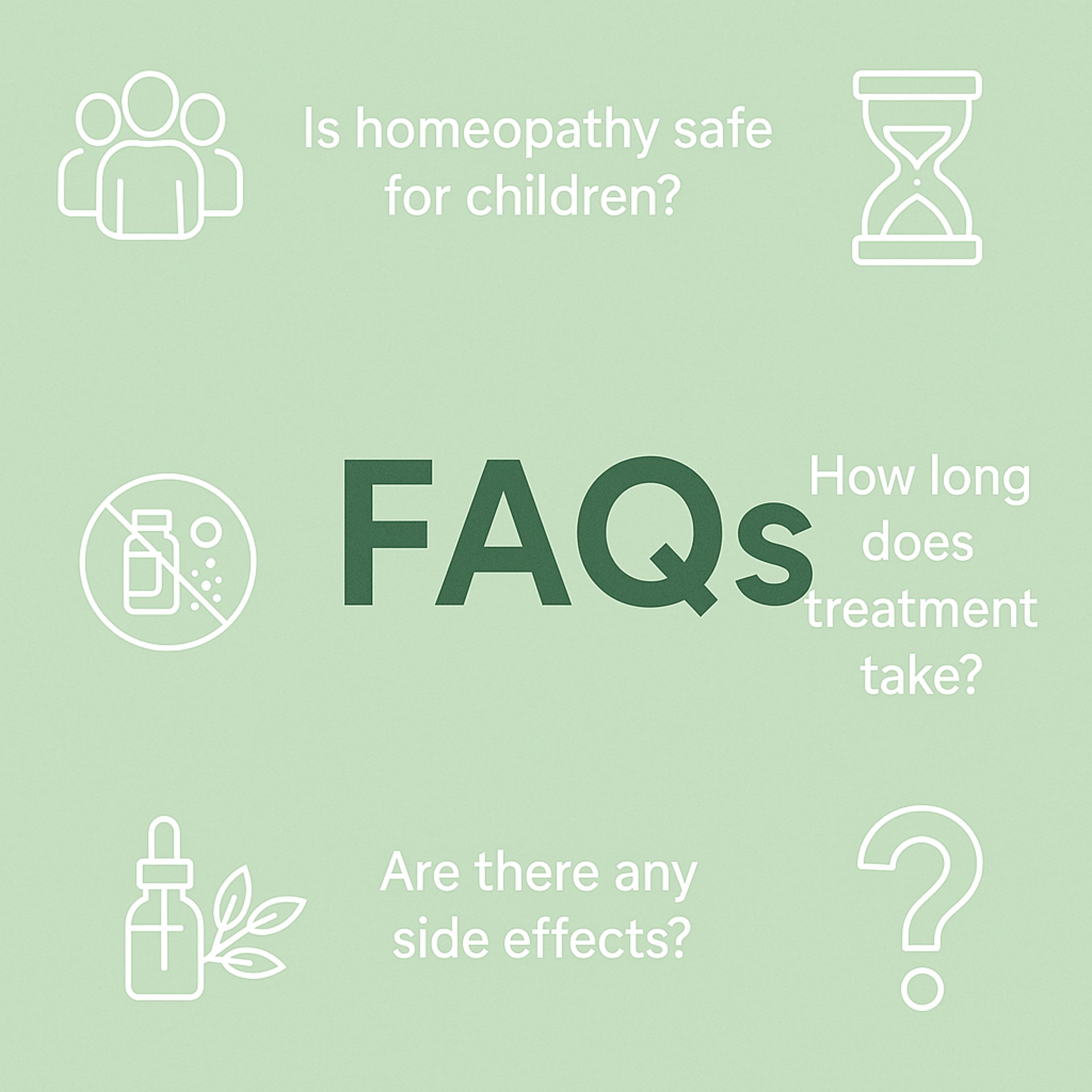 Is homeopathy safe for children?

FAQs

How long does treatment take?

Are there any side effects?